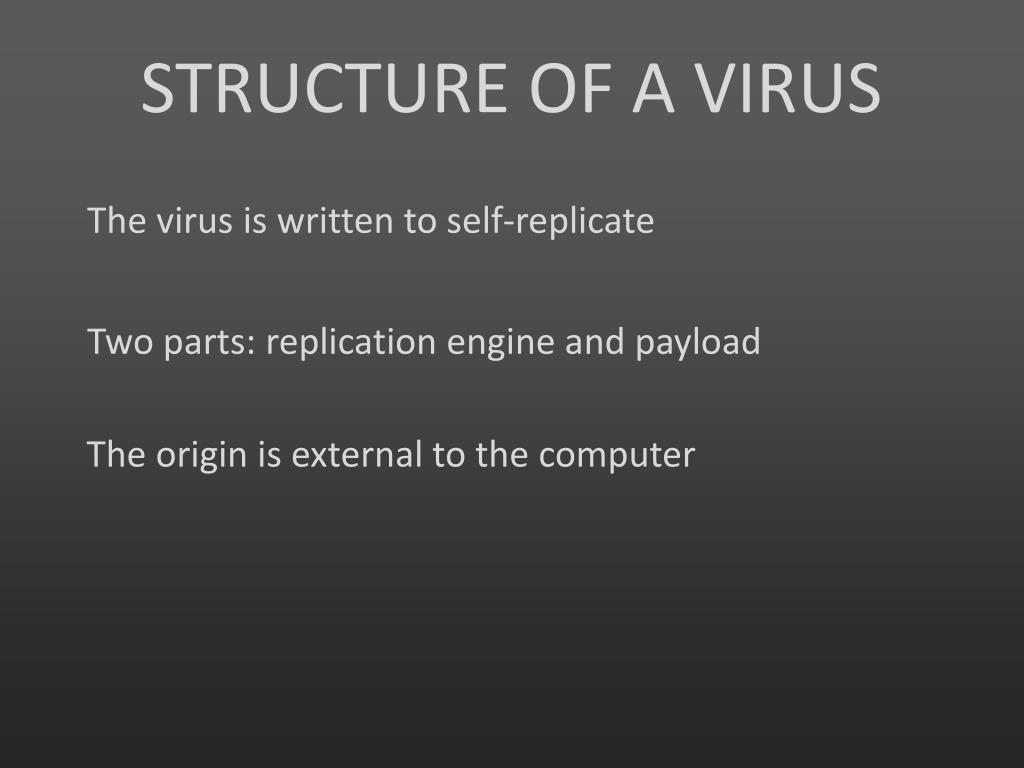 STRUCTURE OF A VIRUS

The virus is written to self-replicate

Two parts: replication engine and payload

The origin is external to the computer